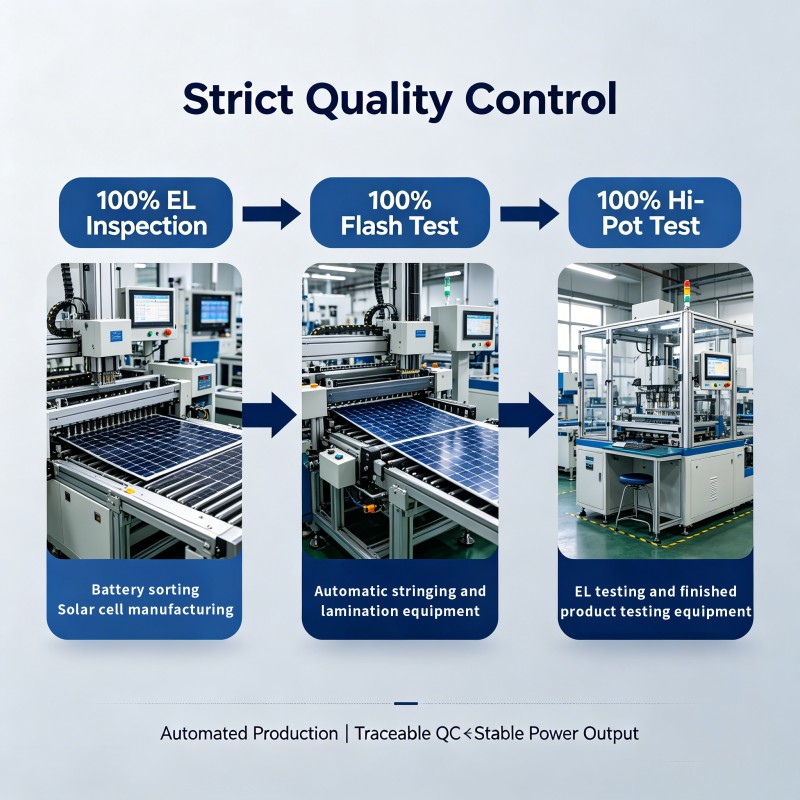 Strict Quality Control

100% EL Inspection

100% Flash Test

100% Hi-Pot Test

Battery sorting
Solar cell manufacturing

Automatic stringing and lamination equipment

EL testing and finished product testing equipment

Automated Production | Traceable QC<Stable Power Output